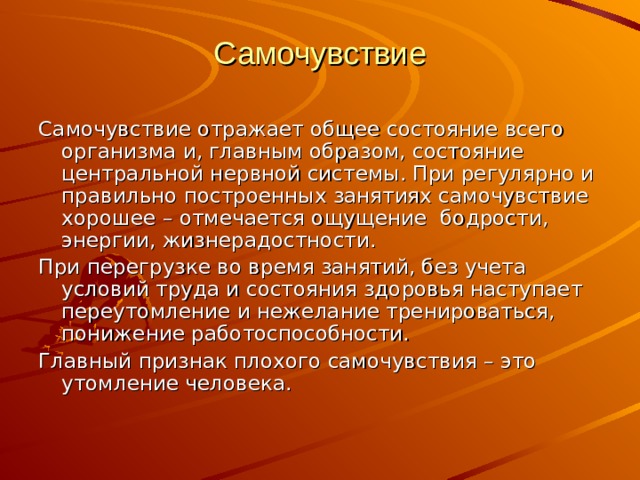 Самочувствие

Самочувствие отражает общее состояние всего организма и, главным образом, состояние центральной нервной системы. При регулярно и правильно построенных занятиях самочувствие хорошее – отмечается ощущение  бодрости, энергии, жизнерадостности.

При перегрузке во время занятий, без учета условий труда и состояния здоровья наступает переутомление и нежелание тренироваться, понижение работоспособности.

Главный признак плохого самочувствия – это утомление человека.